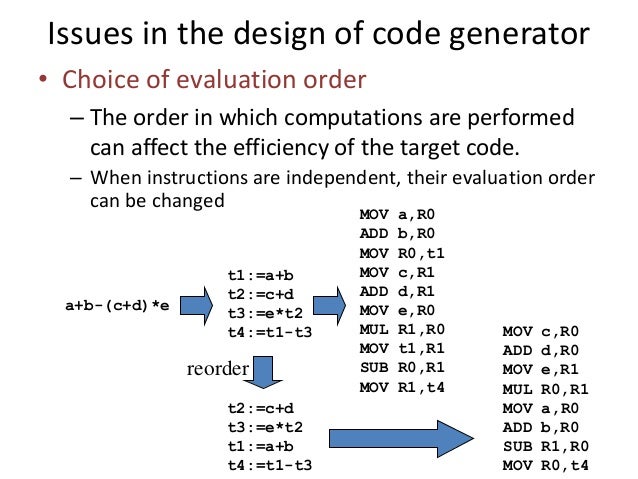 Issues in the design of code generator

• Choice of evaluation order

– The order in which computations are performed can affect the efficiency of the target code.

– When instructions are independent, their evaluation order can be changed

a+b-(c+d)*e

t1:=a+b
t2:=c+d
t3:=e*t2
t4:=t1-t3

MOV a,R0
ADD b,R0
MOV R0,t1
MOV c,R1
ADD d,R1
MOV e,R0
MUL R1,R0
MOV t1,R1
SUB R0,R1
MOV R1,t4

reorder

t2:=c+d
t3:=e*t2
t1:=a+b
t4:=t1-t3

MOV c,R0
ADD d,R0
MOV e,R1
MUL R0,R1
MOV a,R0
ADD b,R0
SUB R1,R0
MOV R0,t4